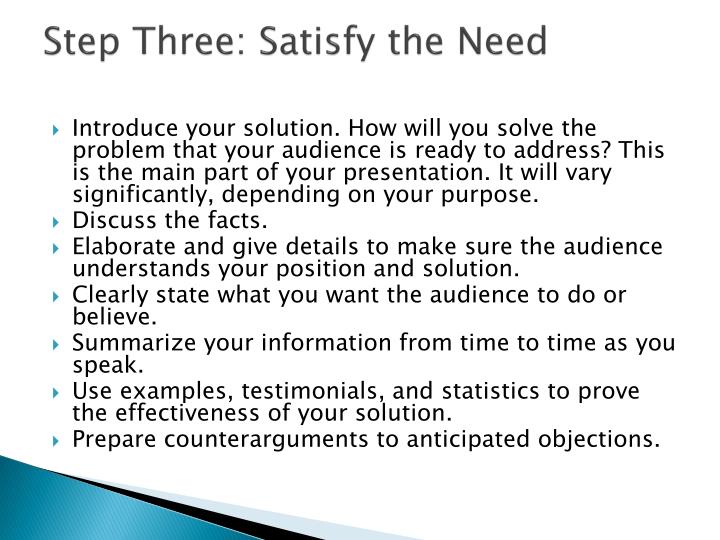 Step Three: Satisfy the Need

Introduce your solution. How will you solve the problem that your audience is ready to address? This is the main part of your presentation. It will vary significantly, depending on your purpose.

Discuss the facts.

Elaborate and give details to make sure the audience understands your position and solution.

Clearly state what you want the audience to do or believe.

Summarize your information from time to time as you speak.

Use examples, testimonials, and statistics to prove the effectiveness of your solution.

Prepare counterarguments to anticipated objections.